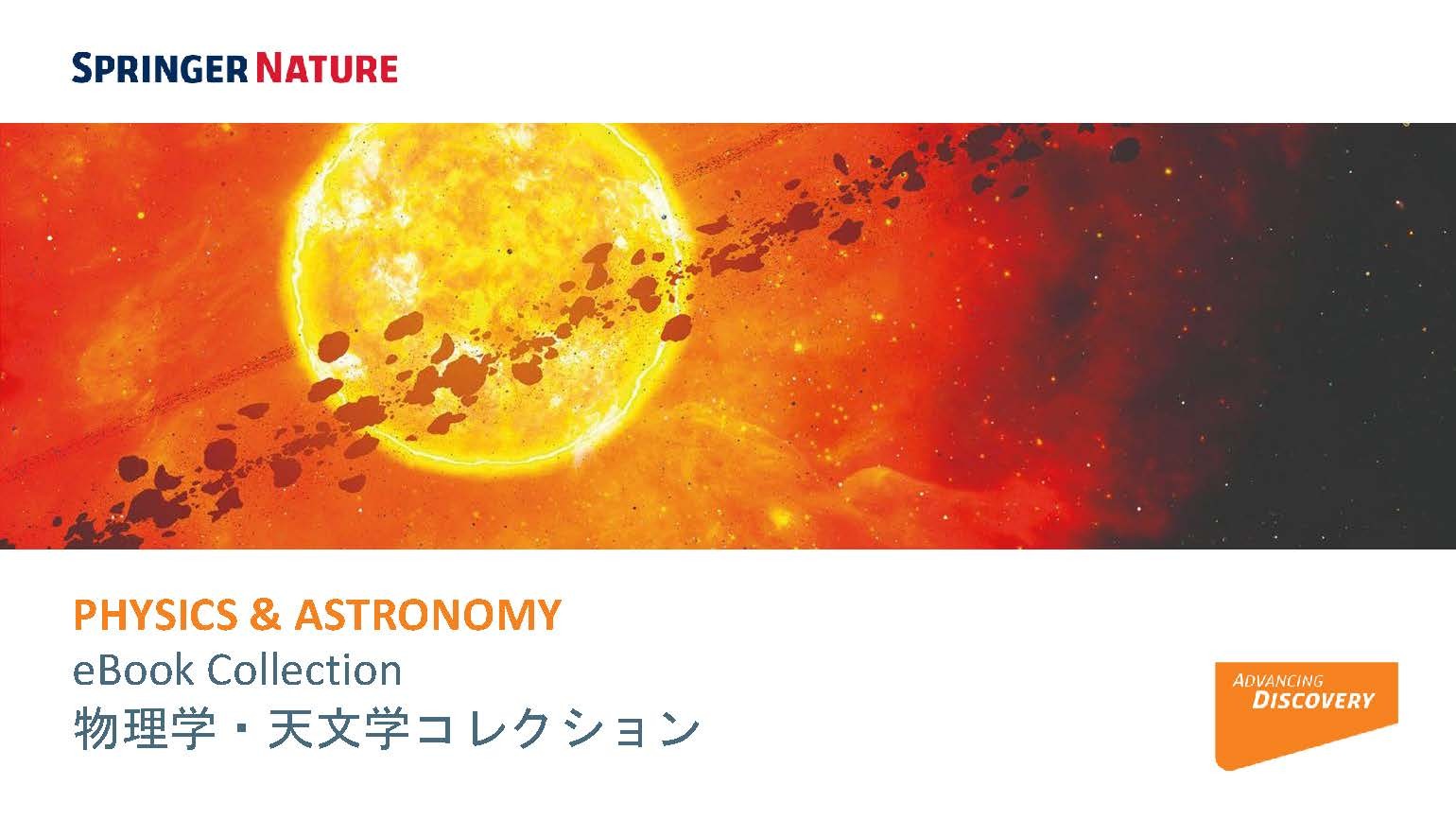 SPRINGER NATURE

PHYSICS & ASTRONOMY
eBook Collection
物理学・天文学コレクション

ADVANCING DISCOVERY